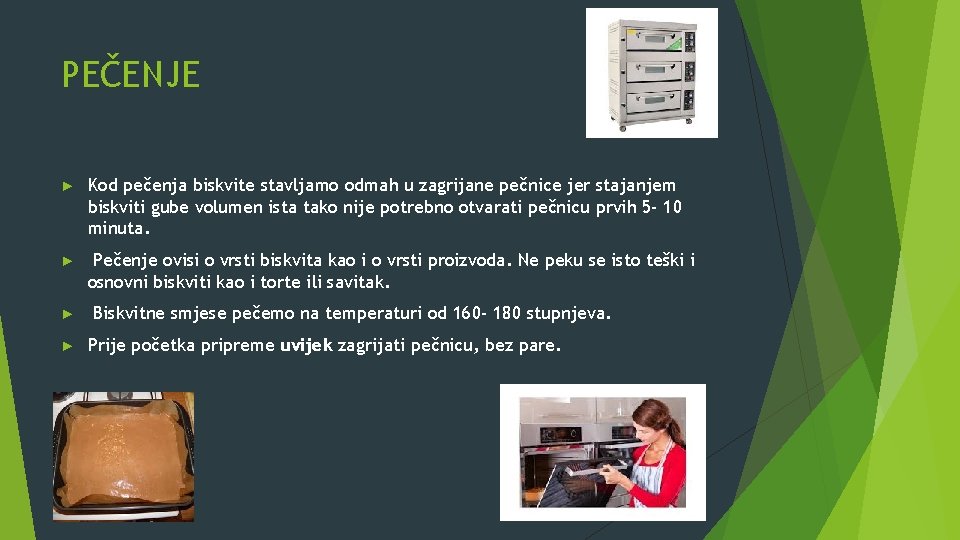 PEČENJE

► Kod pečenja biskvite stavljamo odmah u zagrijane pečnice jer stajanjem biskviti gube volumen ista tako nije potrebno otvarati pečnicu prvih 5- 10 minuta.

► Pečenje ovisi o vrsti biskvita kao i o vrsti proizvoda. Ne peku se isto teški i osnovni biskviti kao i torte ili savitak.

► Biskvitne smjese pečemo na temperaturi od 160- 180 stupnjeva.

► Prije početka pripreme uvijek zagrijati pečnicu, bez pare.